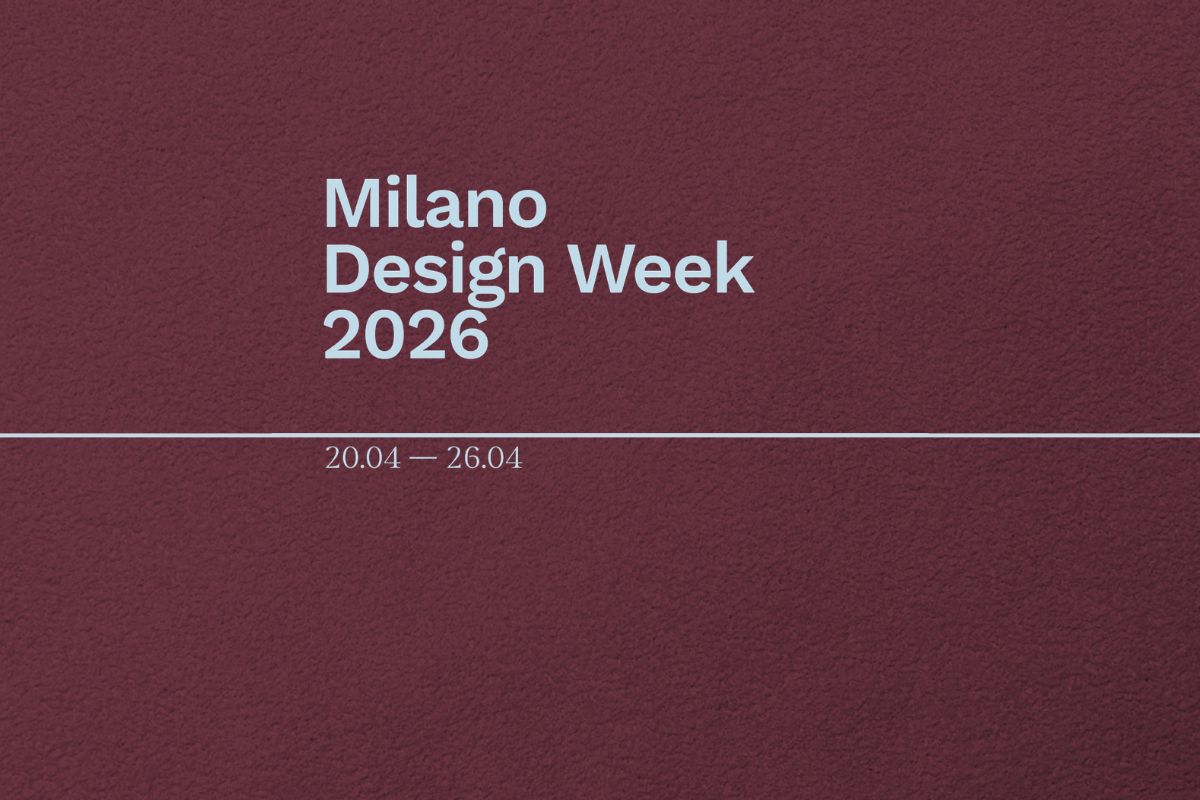 Milano
Design Week
2026

20.04 — 26.04